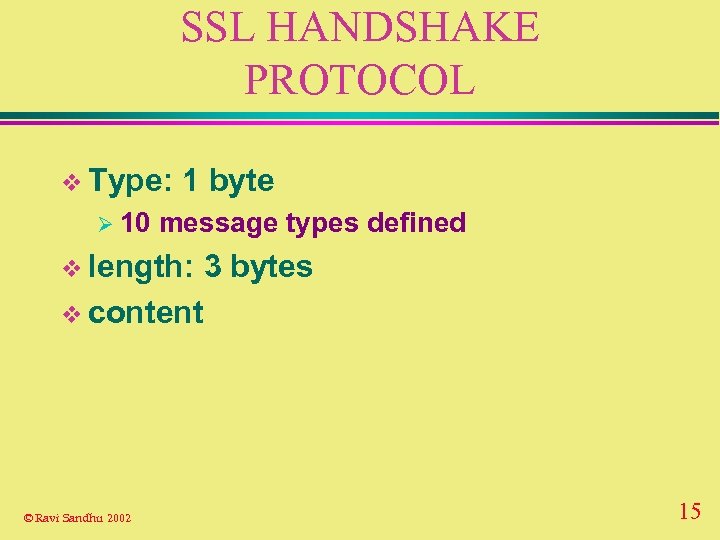 SSL HANDSHAKE PROTOCOL

❖ Type: 1 byte
➢ 10 message types defined
❖ length: 3 bytes
❖ content

© Ravi Sandhu 2002

15